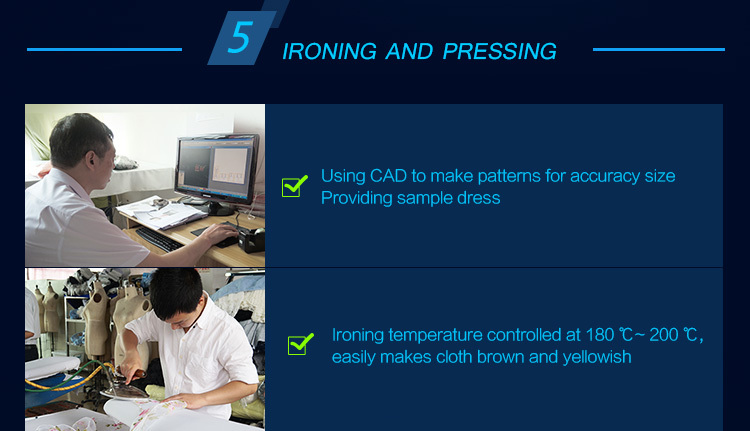 5

IRONING AND PRESSING

Using CAD to make patterns for accuracy size
Providing sample dress

Ironing temperature controlled at 180 ℃~ 200 ℃, easily makes cloth brown and yellowish